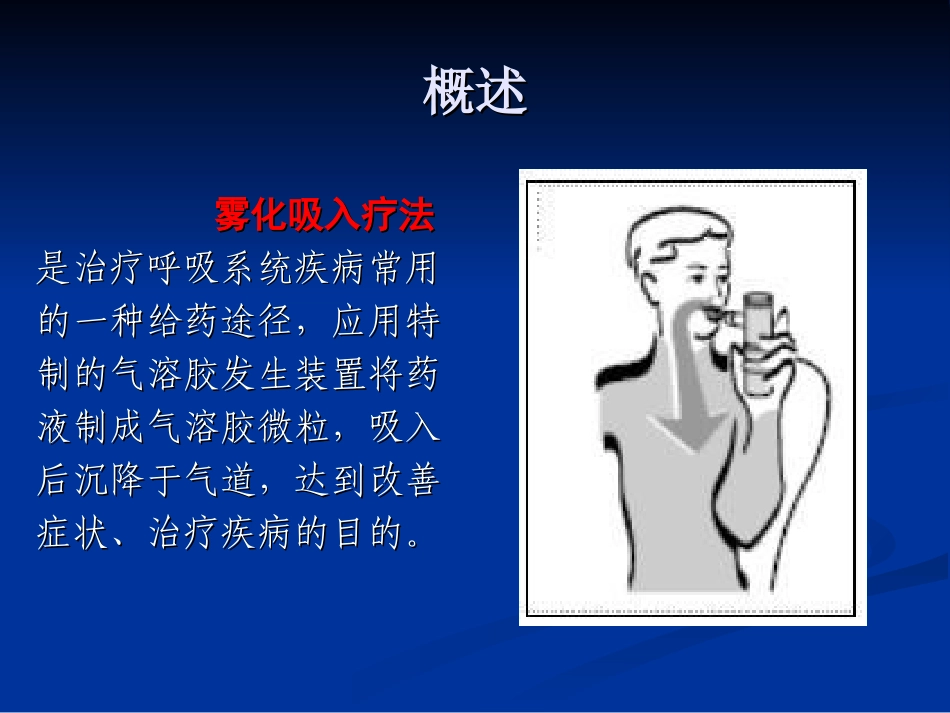 概述

雾化吸入疗法是治疗呼吸系统疾病常用的一种给药途径，应用特制的气溶胶发生装置将药液制成气溶胶微粒，吸入后沉降于气道，达到改善症状、治疗疾病的目的。